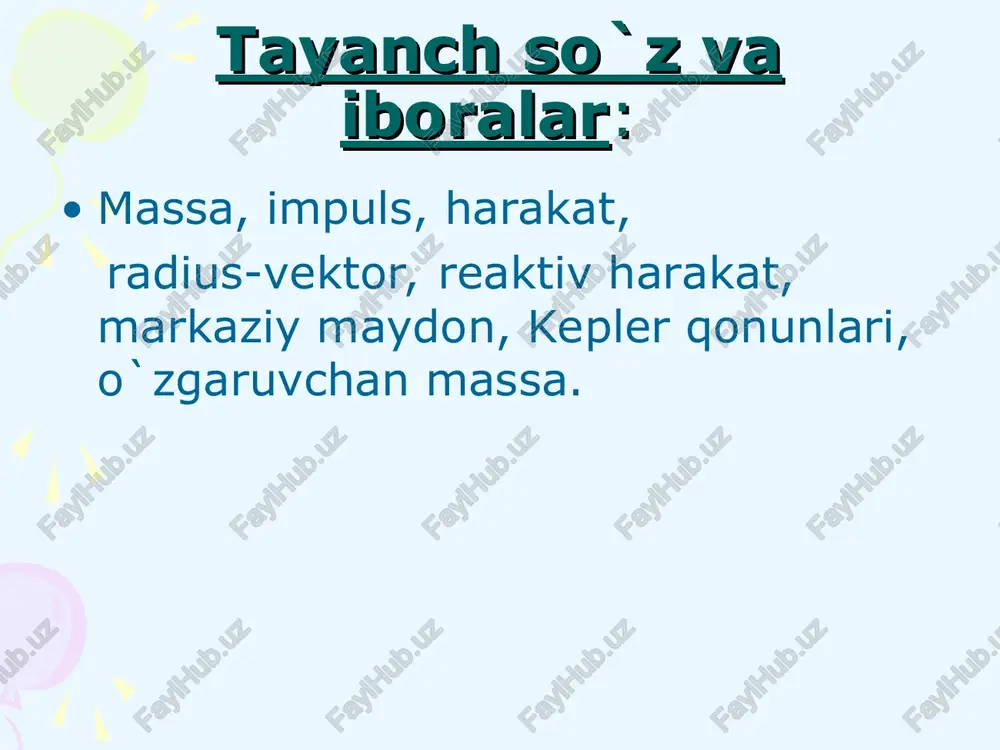 Tayanch so`z va iboralar:

• Massa, impuls, harakat, radius-vektor, reaktiv harakat, markaziy maydon, Kepler qonunlari, o`zgaruvchan massa.

FaylHub.uz